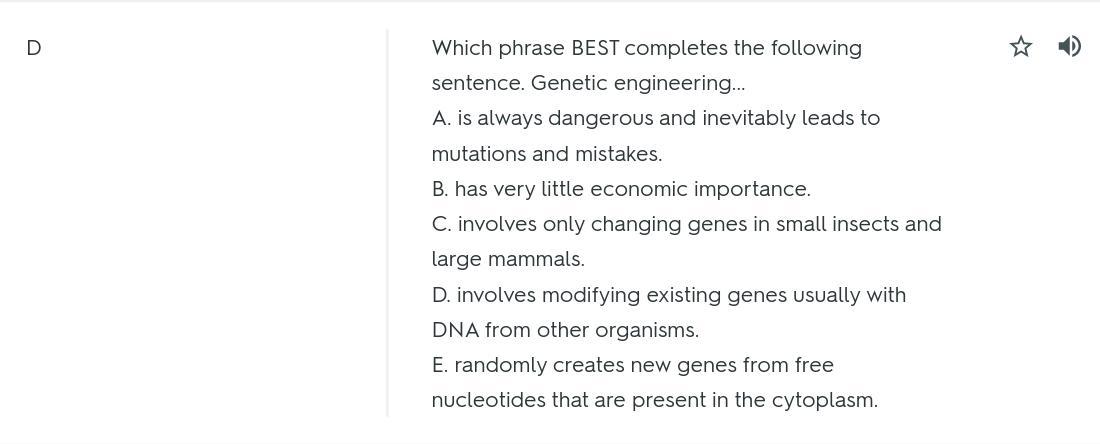 D

Which phrase BEST completes the following sentence. Genetic engineering...
A. is always dangerous and inevitably leads to mutations and mistakes.
B. has very little economic importance.
C. involves only changing genes in small insects and large mammals.
D. involves modifying existing genes usually with DNA from other organisms.
E. randomly creates new genes from free nucleotides that are present in the cytoplasm.